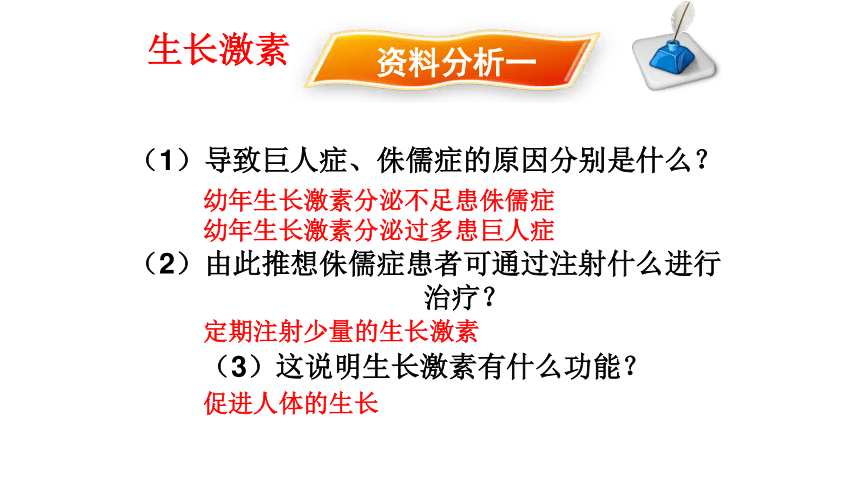 生长激素

资料分析一

（1）导致巨人症、侏儒症的原因分别是什么？

幼年生长激素分泌不足患侏儒症

幼年生长激素分泌过多患巨人症

（2）由此推想侏儒症患者可通过注射什么进行治疗？

定期注射少量的生长激素

（3）这说明生长激素有什么功能？

促进人体的生长